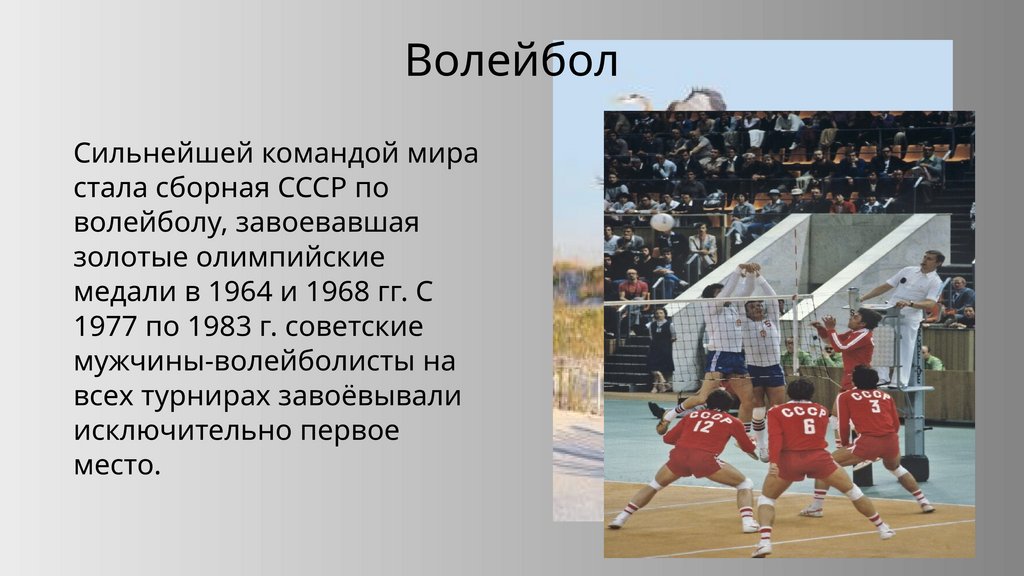 Волейбол

Сильнейшей командой мира стала сборная СССР по волейболу, завоевавшая золотые олимпийские медали в 1964 и 1968 гг. С 1977 по 1983 г. советские мужчины-волейболисты на всех турнирах завоёвывали исключительно первое место.

СССР 12
СССР 6
СССР 3